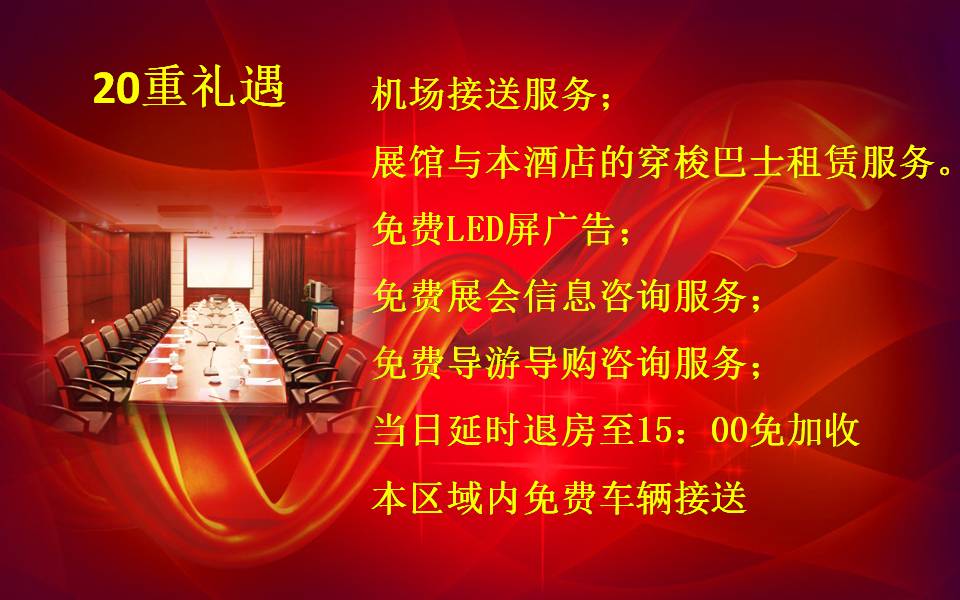 20重礼遇

机场接送服务;

展馆与本酒店的穿梭巴士租赁服务。

免费LED屏广告;

免费展会信息咨询服务;

免费导游导购咨询服务;

当日延时退房至15:00免加收

本区域内免费车辆接送